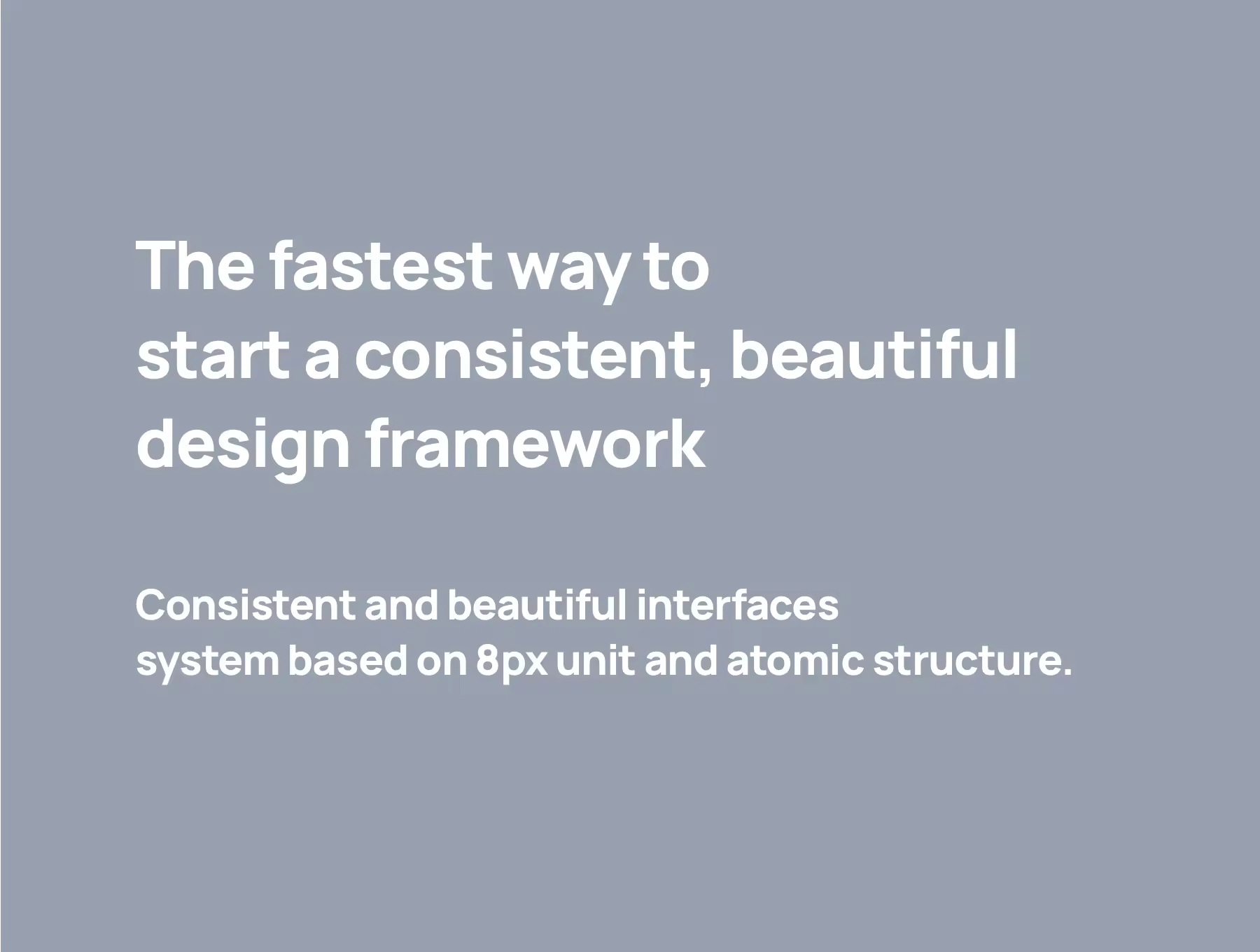 The fastest way to start a consistent, beautiful design framework

Consistent and beautiful interfaces system based on 8px unit and atomic structure.